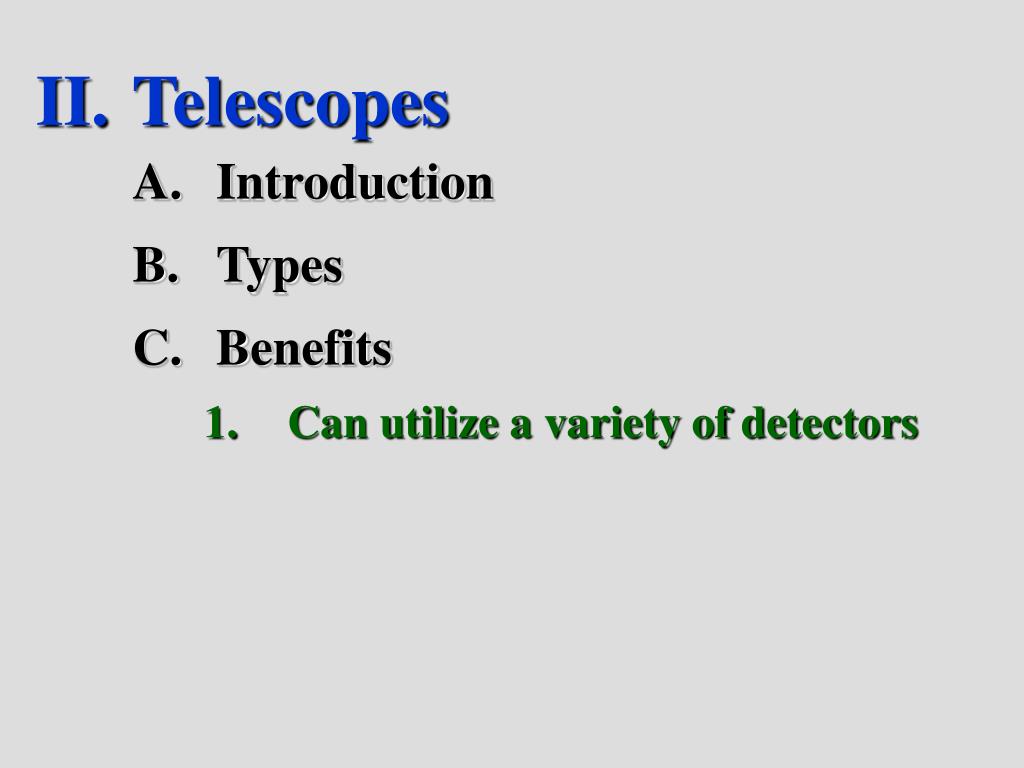 II. Telescopes

A. Introduction

B. Types

C. Benefits

1. Can utilize a variety of detectors